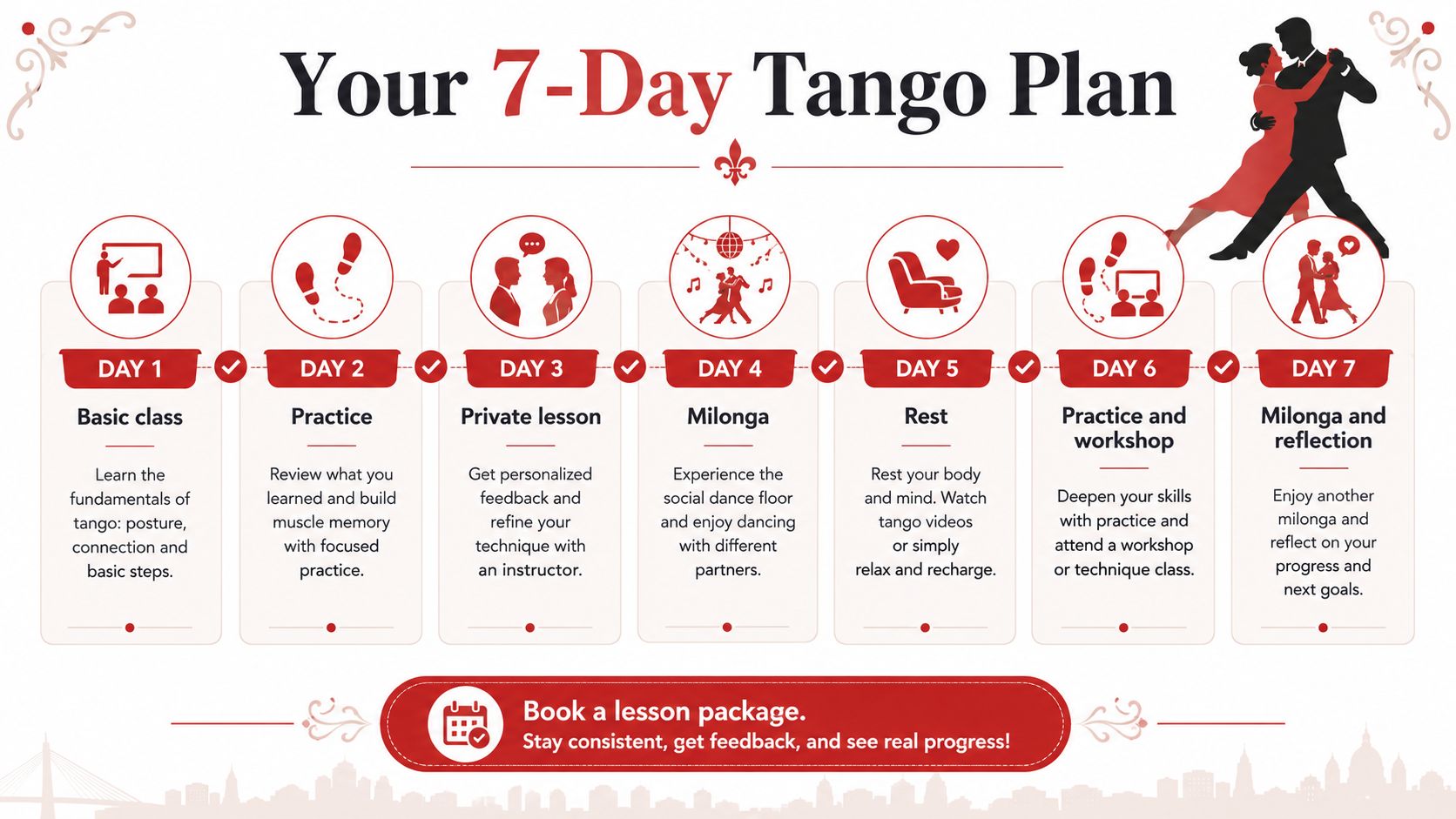 Your 7-Day Tango Plan

DAY 1
Basic class
Learn the fundamentals of tango: posture, connection and basic steps.

DAY 2
Practice
Review what you learned and build muscle memory with focused practice.

DAY 3
Private lesson
Get personalized feedback and refine your technique with an instructor.

DAY 4
Milonga
Experience the social dance floor and enjoy dancing with different partners.

DAY 5
Rest
Rest your body and mind. Watch tango videos or simply relax and recharge.

DAY 6
Practice and workshop
Deepen your skills with practice and attend a workshop or technique class.

DAY 7
Milonga and reflection
Enjoy another milonga and reflect on your progress and next goals.

Book a lesson package.
Stay consistent, get feedback, and see real progress!